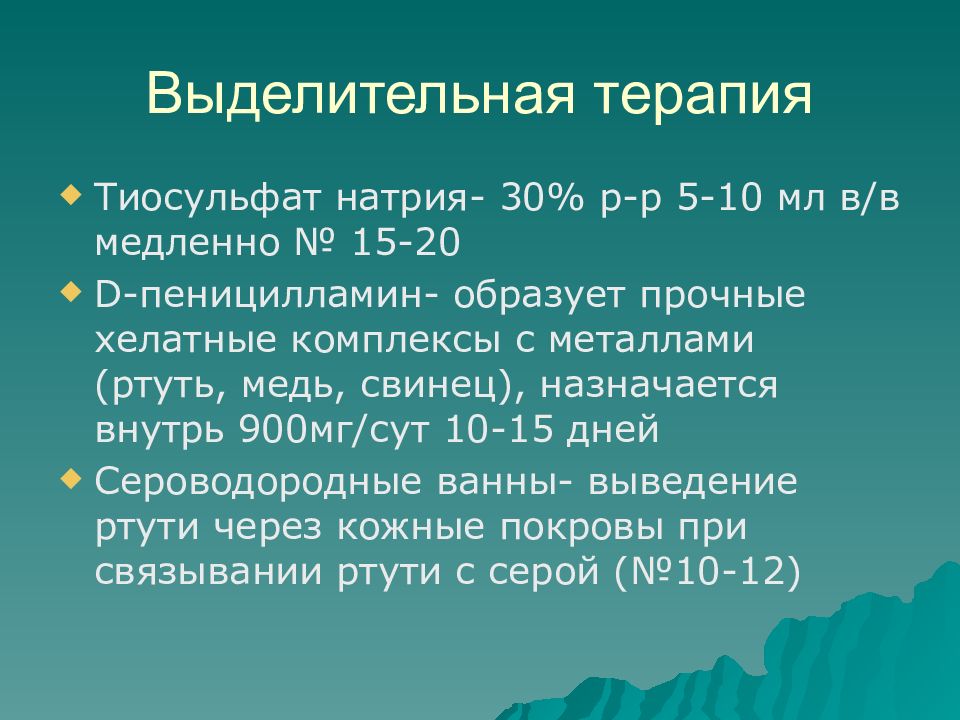 Выделительная терапия

Тиосульфат натрия- 30% р-р 5-10 мл в/в медленно № 15-20

D-пеницилламин- образует прочные хелатные комплексы с металлами (ртуть, медь, свинец), назначается внутрь 900мг/сут 10-15 дней

Сероводородные ванны- выведение ртути через кожные покровы при связывании ртути с серой (№10-12)